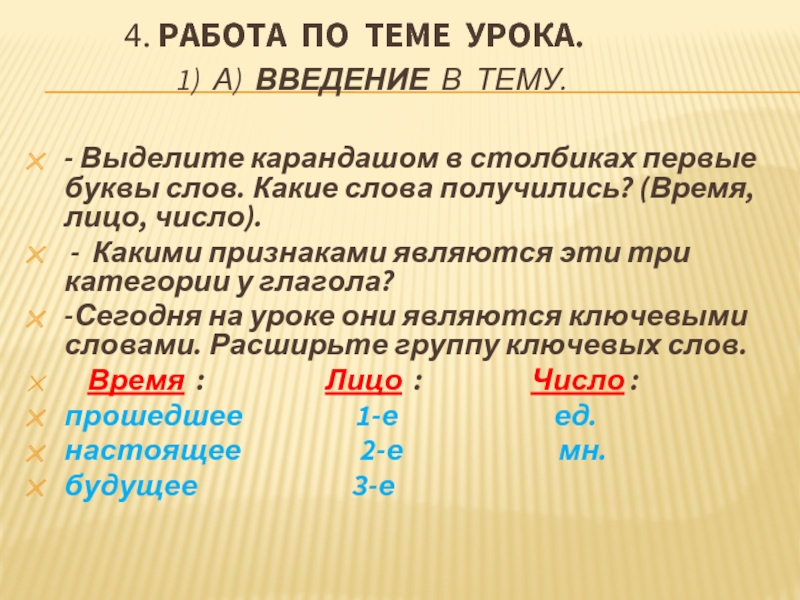 4. РАБОТА ПО ТЕМЕ УРОКА.
1) А) ВВЕДЕНИЕ В ТЕМУ.

- Выделите карандашом в столбиках первые буквы слов. Какие слова получились? (Время, лицо, число).

- Какими признаками являются эти три категории у глагола?

-Сегодня на уроке они являются ключевыми словами. Расширьте группу ключевых слов.

| Время : | Лицо : | Число : |
|---|---|---|
| прошедшее | 1-е | ед. |
| настоящее | 2-е | мн. |
| будущее | 3-е | |